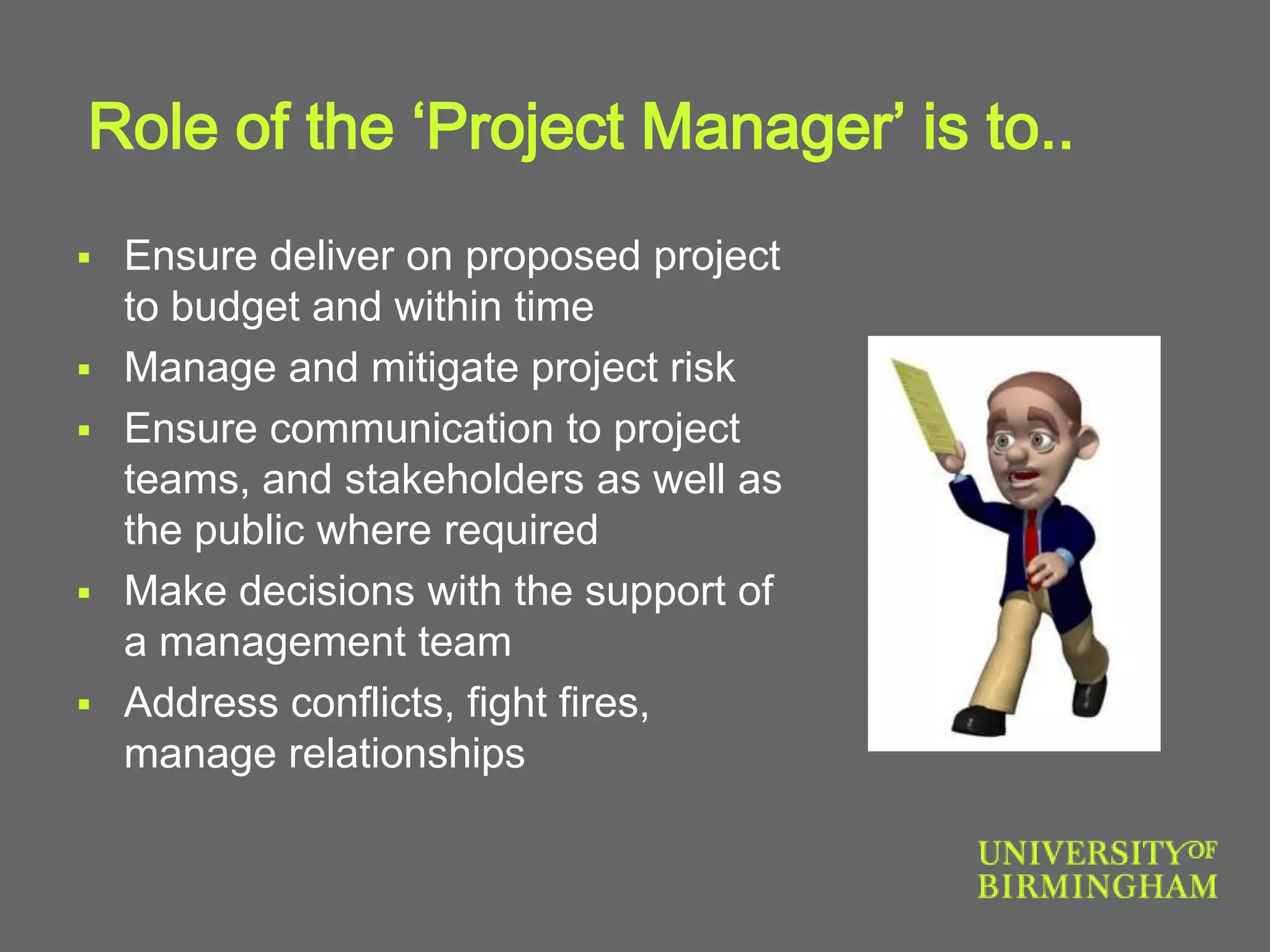 Role of the ‘Project Manager’ is to..

▪ Ensure deliver on proposed project to budget and within time
▪ Manage and mitigate project risk
▪ Ensure communication to project teams, and stakeholders as well as the public where required
▪ Make decisions with the support of a management team
▪ Address conflicts, fight fires, manage relationships

UNIVERSITY OF BIRMINGHAM